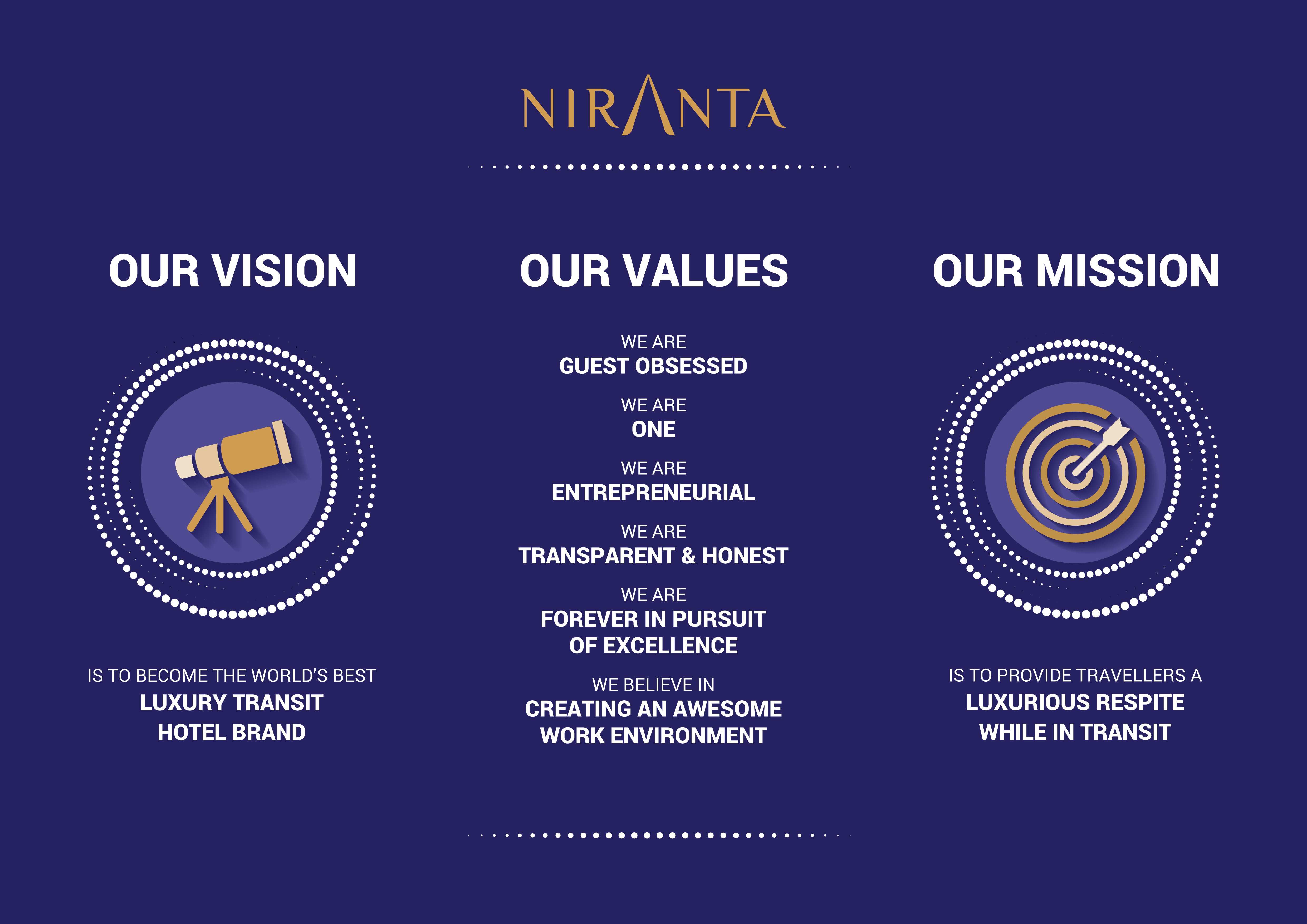 NIRANTA

OUR VISION

IS TO BECOME THE WORLD'S BEST
LUXURY TRANSIT HOTEL BRAND

OUR VALUES

WE ARE
GUEST OBSESSED

WE ARE
ONE

WE ARE
ENTREPRENEURIAL

WE ARE
TRANSPARENT & HONEST

WE ARE
FOREVER IN PURSUIT OF EXCELLENCE

WE BELIEVE IN
CREATING AN AWESOME WORK ENVIRONMENT

OUR MISSION

IS TO PROVIDE TRAVELLERS A
LUXURIOUS RESPITE WHILE IN TRANSIT